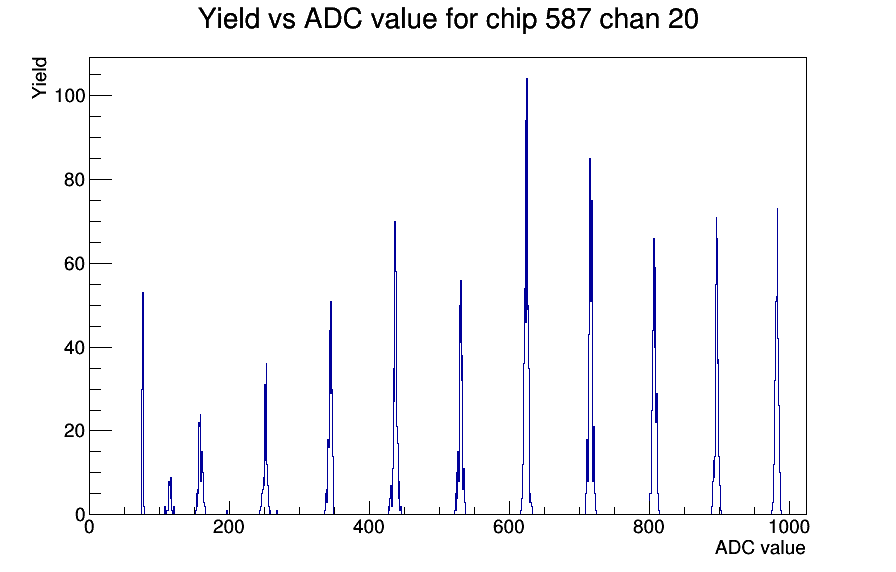 Yield vs ADC value for chip 587 chan 20

Yield

100
80
60
40
20
0

0
200
400
600
800
1000

ADC value